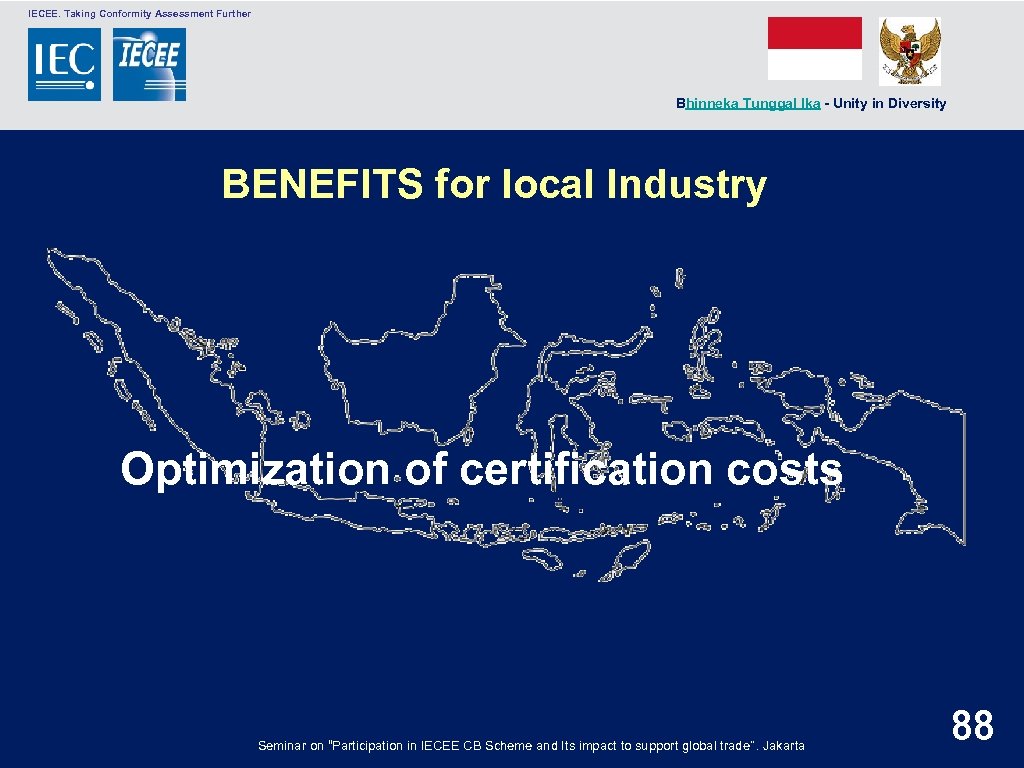 IECEE. Taking Conformity Assessment Further

IEC IECEE

Bhinneka Tunggal Ika - Unity in Diversity

BENEFITS for local Industry

Optimization of certification costs

Seminar on "Participation in IECEE CB Scheme and Its impact to support global trade". Jakarta

88